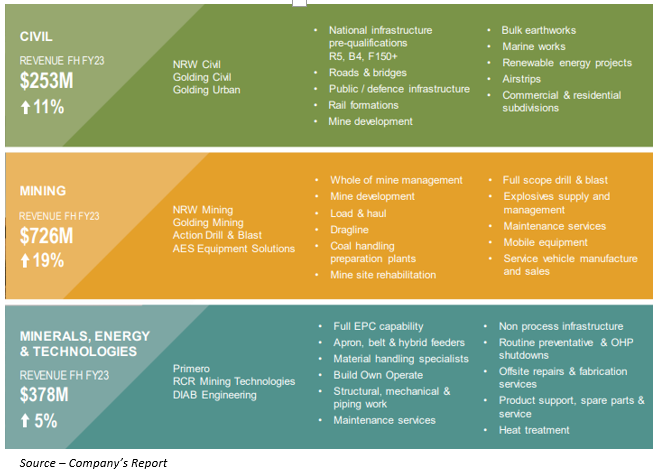 CIVIL

REVENUE FH FY23

$253M

↑11%

NRW Civil
Golding Civil
Golding Urban

• National infrastructure pre-qualifications R5, B4, F150+
• Roads & bridges
• Public / defence infrastructure
• Rail formations
• Mine development

• Bulk earthworks
• Marine works
• Renewable energy projects
• Airstrips
• Commercial & residential subdivisions

MINING

REVENUE FH FY23

$726M

↑19%

NRW Mining
Golding Mining
Action Drill & Blast
AES Equipment Solutions

• Whole of mine management
• Mine development
• Load & haul
• Dragline
• Coal handling preparation plants
• Mine site rehabilitation

• Full scope drill & blast
• Explosives supply and management
• Maintenance services
• Mobile equipment
• Service vehicle manufacture and sales

MINERALS, ENERGY & TECHNOLOGIES

REVENUE FH FY23

$378M

↑5%

Primero
RCR Mining Technologies
DIAB Engineering

• Full EPC capability
• Apron, belt & hybrid feeders
• Material handling specialists
• Build Own Operate
• Structural, mechanical & piping work
• Maintenance services

• Non process infrastructure
• Routine preventative & OHP shutdowns
• Offsite repairs & fabrication services
• Product support, spare parts & service
• Heat treatment

Source – Company's Report